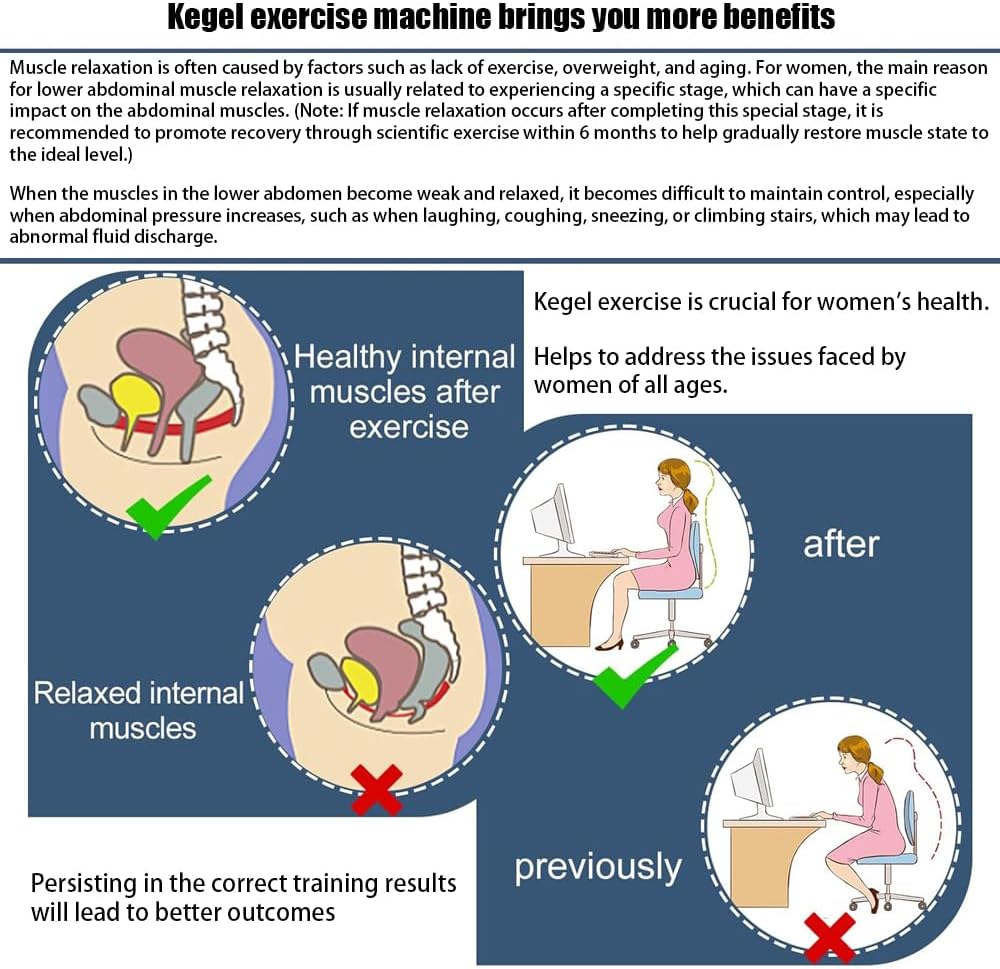 Kegel exercise machine brings you more benefits

Muscle relaxation is often caused by factors such as lack of exercise, overweight, and aging. For women, the main reason for lower abdominal muscle relaxation is usually related to experiencing a specific stage, which can have a specific impact on the abdominal muscles. (Note: If muscle relaxation occurs after completing this special stage, it is recommended to promote recovery through scientific exercise within 6 months to help gradually restore muscle state to the ideal level.)

When the muscles in the lower abdomen become weak and relaxed, it becomes difficult to maintain control, especially when abdominal pressure increases, such as when laughing, coughing, sneezing, or climbing stairs, which may lead to abnormal fluid discharge.

Healthy internal muscles after exercise

Kegel exercise is crucial for women's health.

Helps to address the issues faced by women of all ages.

after

Relaxed internal muscles

previously

Persisting in the correct training results will lead to better outcomes